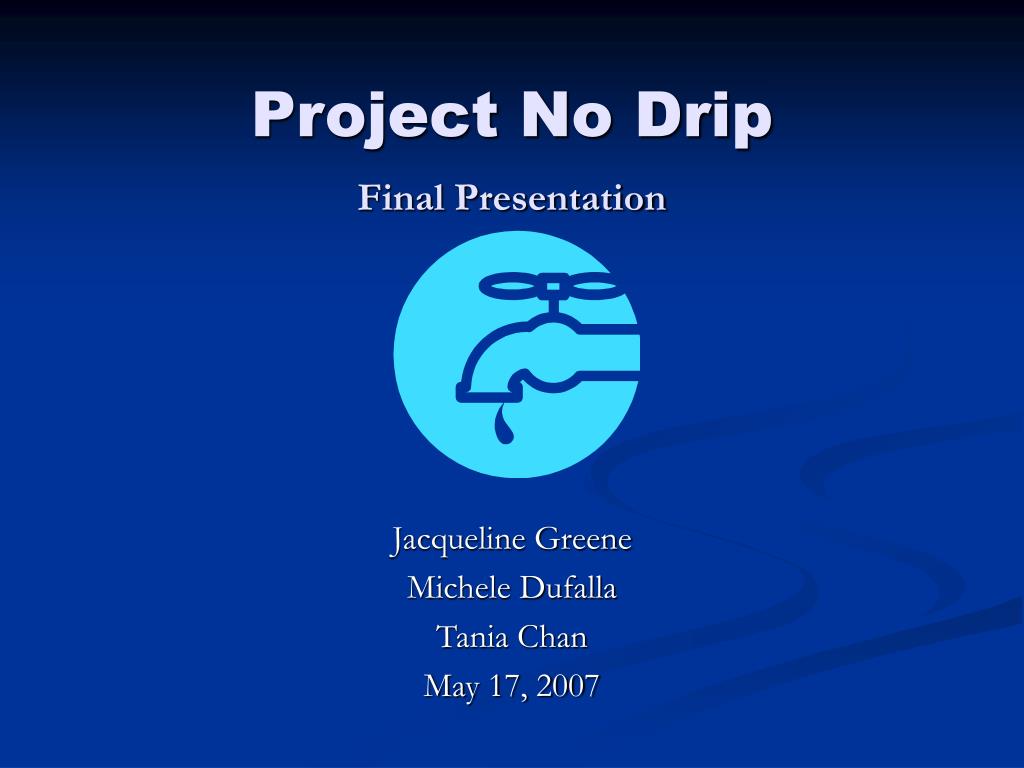 Project No Drip

Final Presentation

Jacqueline Greene
Michele Dufalla
Tania Chan
May 17, 2007